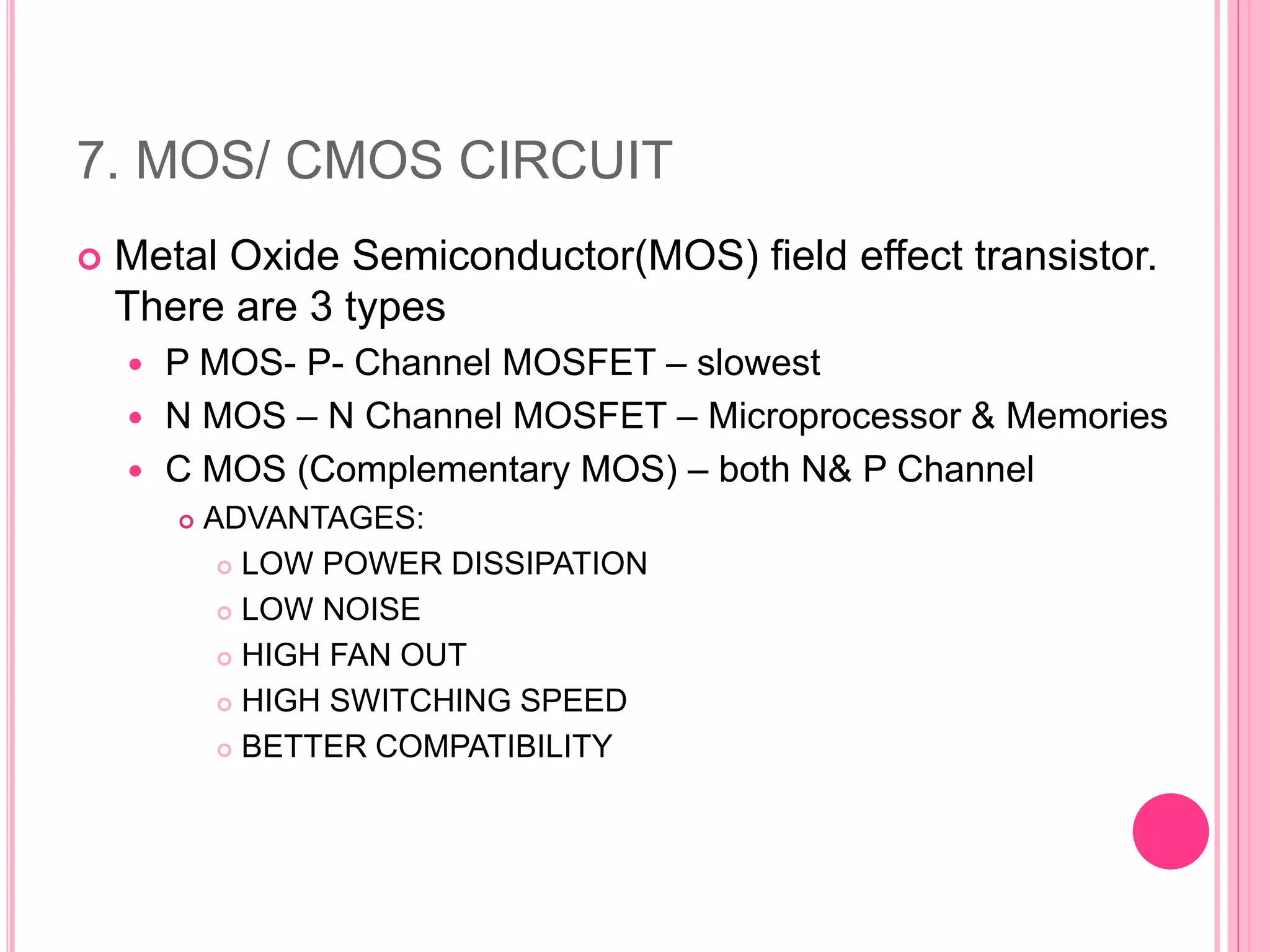 7. MOS/ CMOS CIRCUIT

Metal Oxide Semiconductor(MOS) field effect transistor. There are 3 types

P MOS- P- Channel MOSFET – slowest

N MOS – N Channel MOSFET – Microprocessor & Memories

C MOS (Complementary MOS) – both N& P Channel

ADVANTAGES:

LOW POWER DISSIPATION

LOW NOISE

HIGH FAN OUT

HIGH SWITCHING SPEED

BETTER COMPATIBILITY